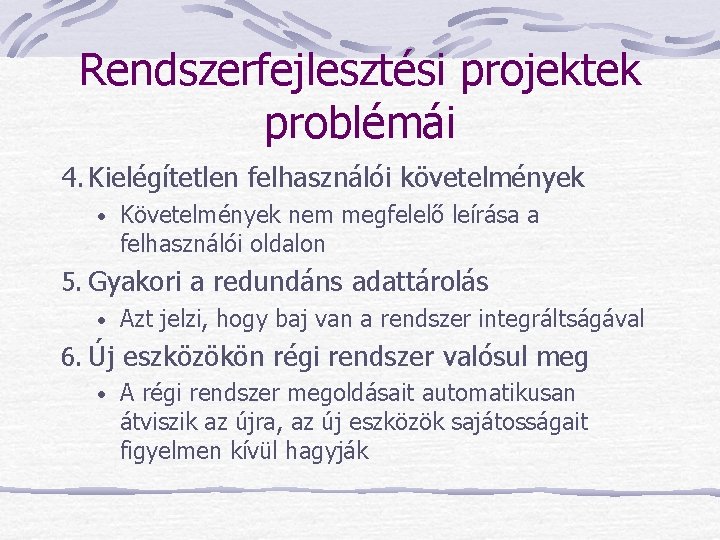 Rendszerfejlesztési projektek problémái

4. Kielégítetlen felhasználói követelmények

• Követelmények nem megfelelő leírása a felhasználói oldalon

5. Gyakori a redundáns adattárolás

• Azt jelzi, hogy baj van a rendszer integráltságával

6. Új eszközökön régi rendszer valósul meg

• A régi rendszer megoldásait automatikusan átviszik az újra, az új eszközök sajátosságait figyelmen kívül hagyják